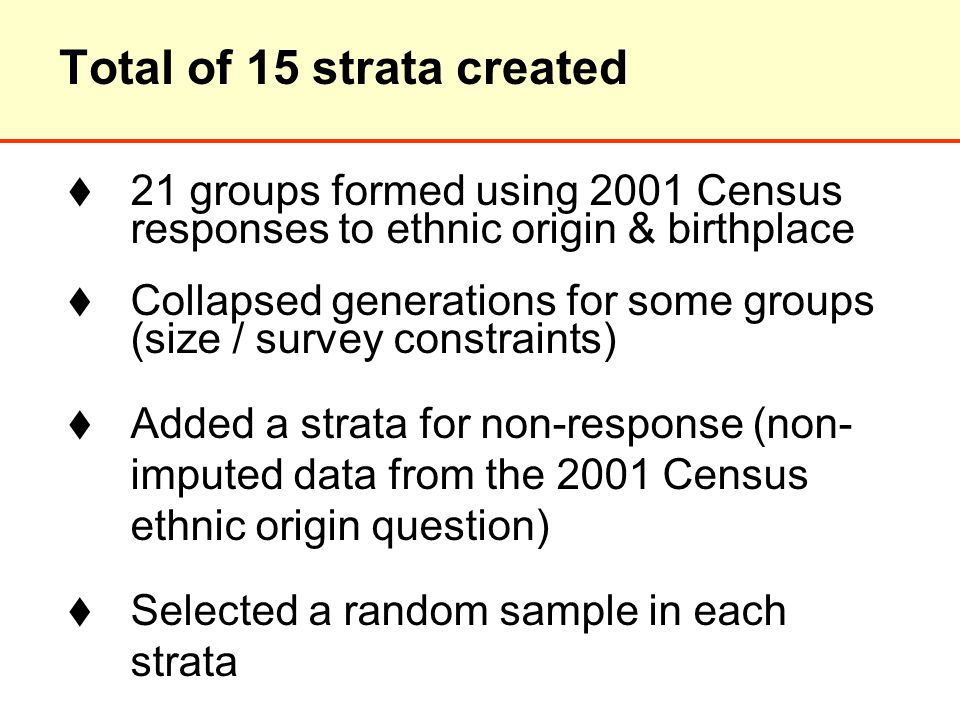 Total of 15 strata created

♦ 21 groups formed using 2001 Census responses to ethnic origin & birthplace

♦ Collapsed generations for some groups (size / survey constraints)

♦ Added a strata for non-response (non-imputed data from the 2001 Census ethnic origin question)

♦ Selected a random sample in each strata